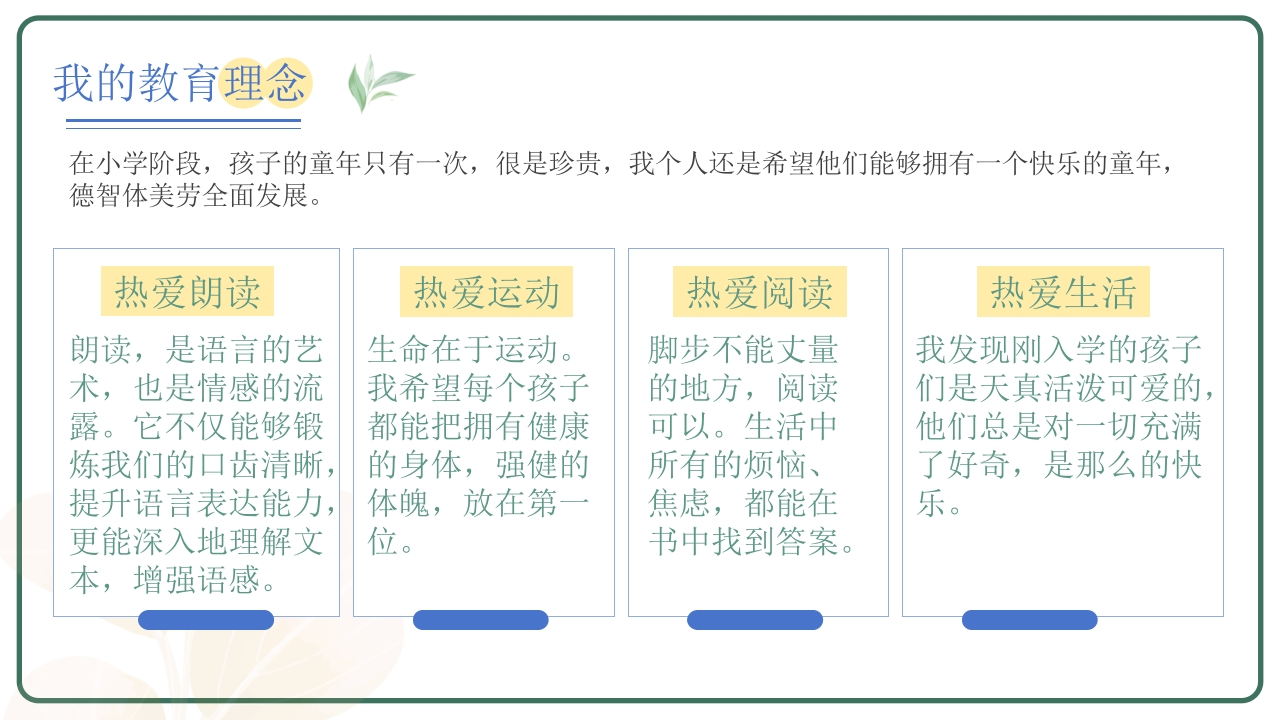 我的教育理念

在小学阶段，孩子的童年只有一次，很是珍贵，我个人还是希望他们能够拥有一个快乐的童年，德智体美劳全面发展。

热爱朗读

朗读，是语言的艺术，也是情感的流露。它不仅能够锻炼我们的口齿清晰，提升语言表达能力，更能深入地理解文本，增强语感。

热爱运动

生命在于运动。我希望每个孩子都能把拥有健康的身体，强健的体魄，放在第一位。

热爱阅读

脚步不能丈量的地方，阅读可以。生活中所有的烦恼、焦虑，都能在书中找到答案。

热爱生活

我发现刚入学的孩子们是天真活泼可爱的，他们总是对一切充满了好奇，是那么的快乐。